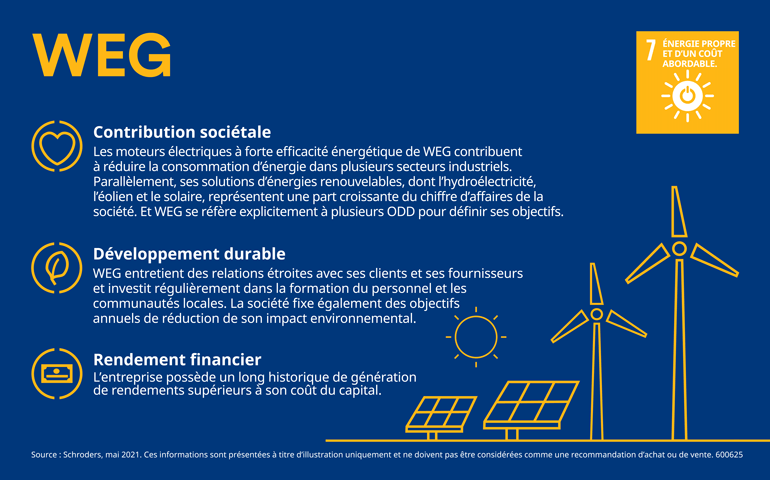 WEG

7 ÉNERGIE PROPRE ET D'UN COÛT ABORDABLE.

Contribution sociétale
Les moteurs électriques à forte efficacité énergétique de WEG contribuent à réduire la consommation d'énergie dans plusieurs secteurs industriels. Parallèlement, ses solutions d'énergies renouvelables, dont l'hydroélectricité, l'éolien et le solaire, représentent une part croissante du chiffre d'affaires de la société. Et WEG se réfère explicitement à plusieurs ODD pour définir ses objectifs.

Développement durable
WEG entretient des relations étroites avec ses clients et ses fournisseurs et investit régulièrement dans la formation du personnel et les communautés locales. La société fixe également des objectifs annuels de réduction de son impact environnemental.

Rendement financier
L'entreprise possède un long historique de génération de rendements supérieurs à son coût du capital.

Source : Schroders, mai 2021. Ces informations sont présentées à titre d'illustration uniquement et ne doivent pas être considérées comme une recommandation d'achat ou de vente. 600625